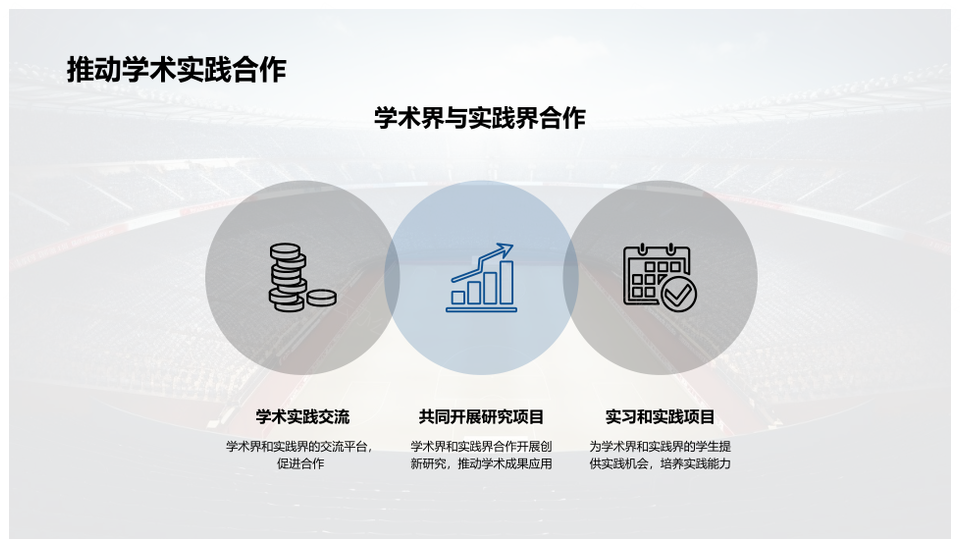 推动学术实践合作

学术界与实践界合作

学术实践交流

学术界和实践界的交流平台，促进合作

共同开展研究项目

学术界和实践界合作开展创新研究，推动学术成果应用

实习和实践项目

为学术界和实践界的学生提供实践机会，培养实践能力